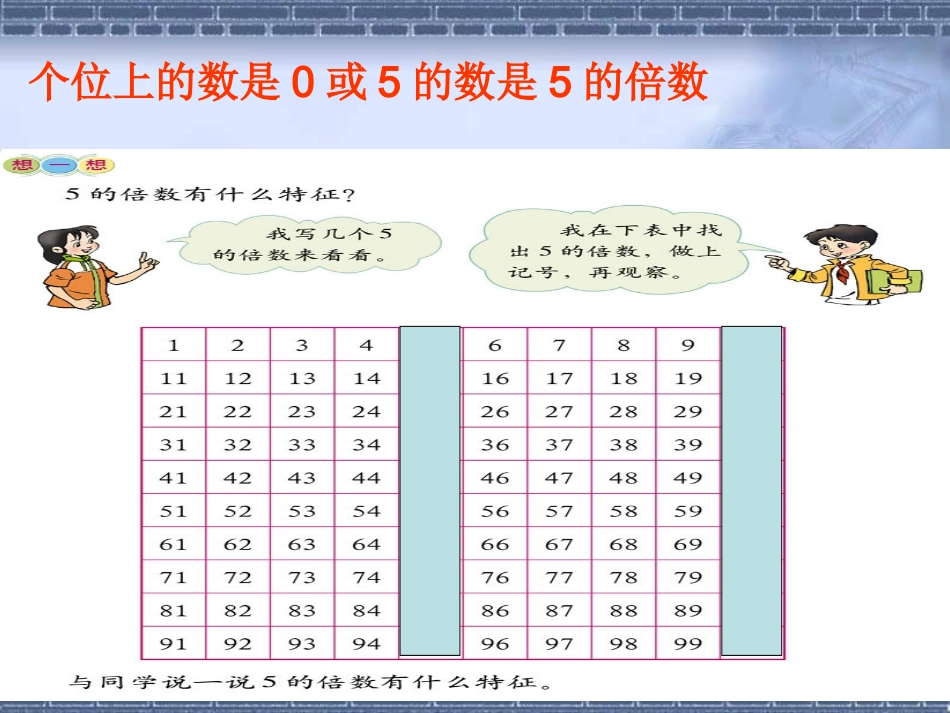 个位上的数是 0 或 5 的数是 5 的倍数

想一想

5 的倍数有什么特征?

我写几个 5 的倍数来看看。

我在下表中找出 5 的倍数，做上记号，再观察。

| 1 | 2 | 3 | 4 |  | 6 | 7 | 8 | 9 |  |
|---|---|---|---|---|---|---|---|---|---|
| 11 | 12 | 13 | 14 |  | 16 | 17 | 18 | 19 |  |
| 21 | 22 | 23 | 24 |  | 26 | 27 | 28 | 29 |  |
| 31 | 32 | 33 | 34 |  | 36 | 37 | 38 | 39 |  |
| 41 | 42 | 43 | 44 |  | 46 | 47 | 48 | 49 |  |
| 51 | 52 | 53 | 54 |  | 56 | 57 | 58 | 59 |  |
| 61 | 62 | 63 | 64 |  | 66 | 67 | 68 | 69 |  |
| 71 | 72 | 73 | 74 |  | 76 | 77 | 78 | 79 |  |
| 81 | 82 | 83 | 84 |  | 86 | 87 | 88 | 89 |  |
| 91 | 92 | 93 | 94 |  | 96 | 97 | 98 | 99 |  |

与同学说一说 5 的倍数有什么特征。